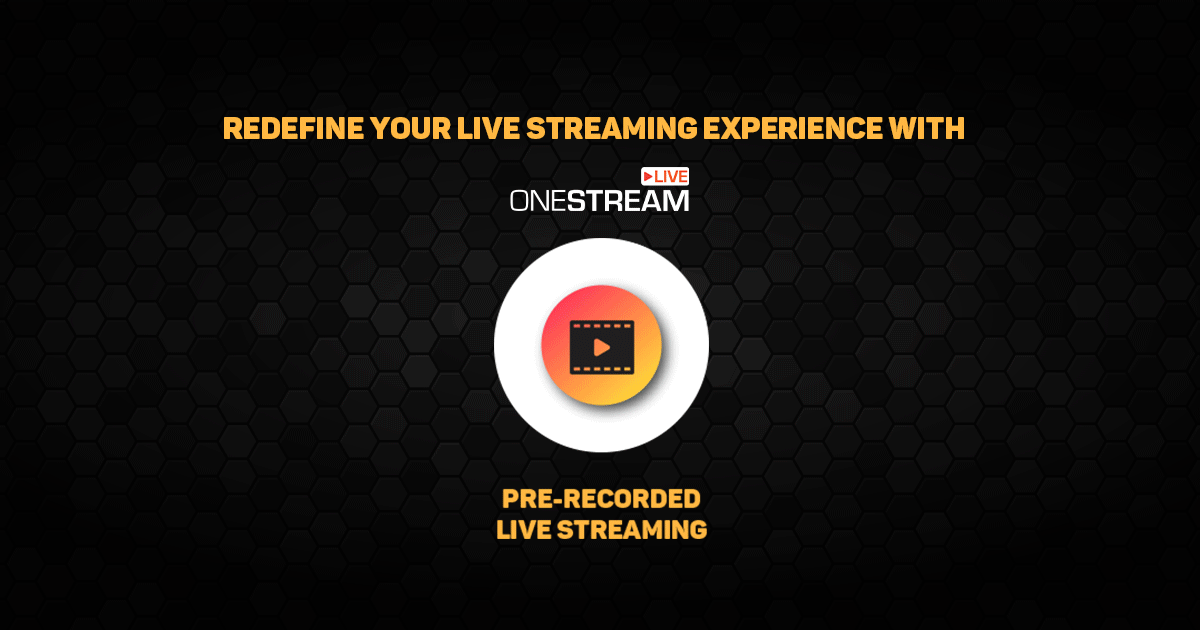 REDEFINE YOUR LIVE STREAMING EXPERIENCE WITH

LIVE
ONESTREAM

PRE-RECORDED
LIVE STREAMING